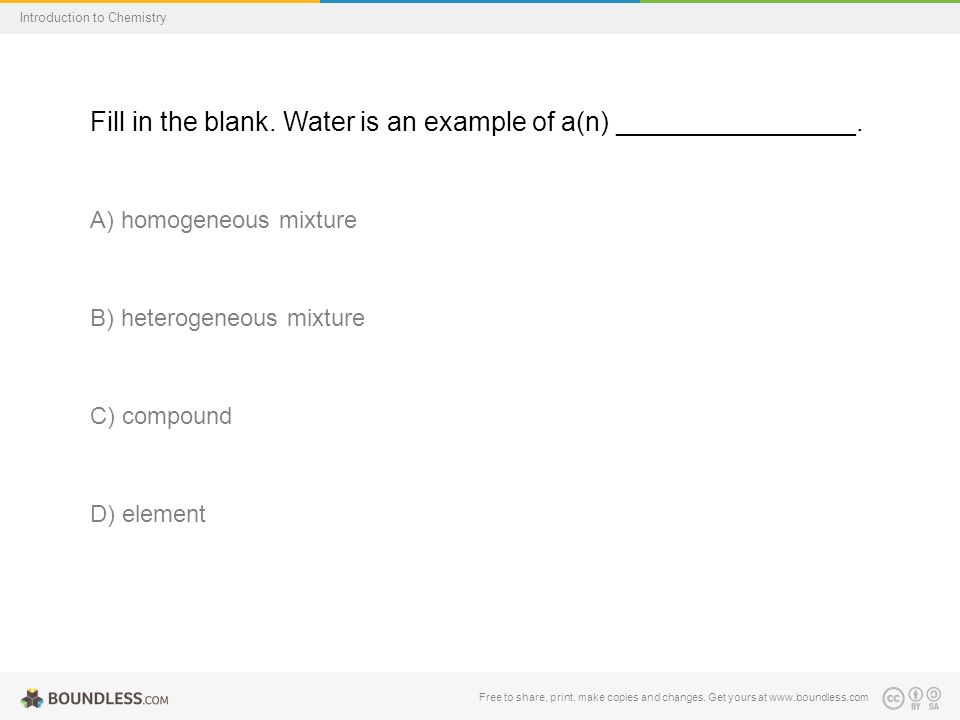 Introduction to Chemistry

Fill in the blank. Water is an example of a(n) ________________.

A) homogeneous mixture

B) heterogeneous mixture

C) compound

D) element

BOUNDLESS.COM

Free to share, print, make copies and changes. Get yours at www.boundless.com

cc BY SA